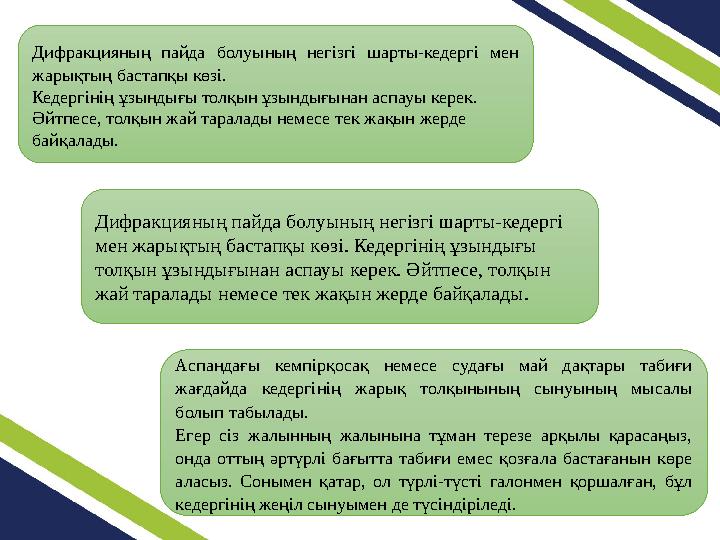 Дифракцияның пайда болуының негізгі шарты-кедергі мен жарықтың бастапқы көзі.
Кедергінің ұзындығы толқын ұзындығынан аспауы керек.
Әйтпесе, толқын жай таралады немесе тек жақын жерде байқалады.

Дифракцияның пайда болуының негізгі шарты-кедергі мен жарықтың бастапқы көзі. Кедергінің ұзындығы толқын ұзындығынан аспауы керек. Әйтпесе, толқын жай таралады немесе тек жақын жерде байқалады.

Аспандағы кемпірқосақ немесе судағы май дақтары табиғи жағдайда кедергінің жарық толқынының сынуының мысалы болып табылады.
Егер сіз жалынның жалынына тұман терезе арқылы қарасаңыз, онда оттың әртүрлі бағытта табиғи емес қозғала бастағанын көре аласыз. Сонымен қатар, ол түрлі-түсті галонмен қоршалған, бұл кедергінің жеңіл сынуымен де түсіндіріледі.